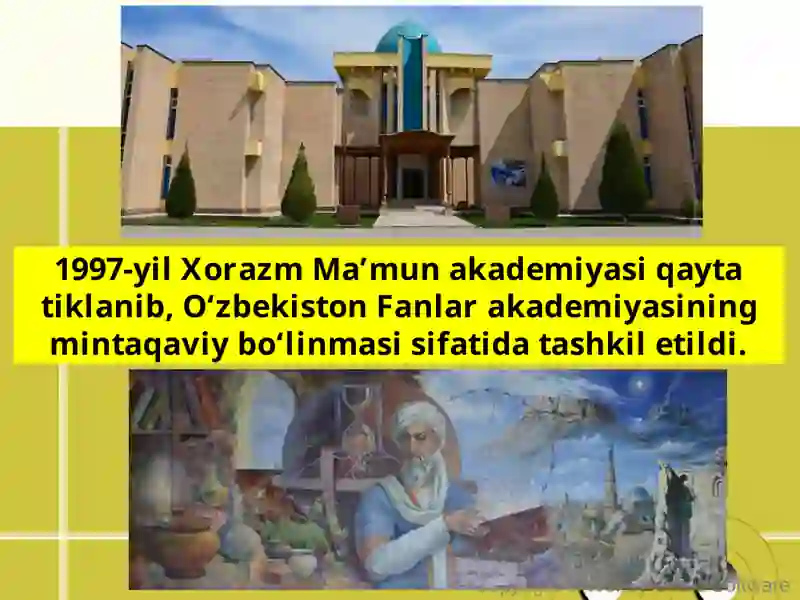 1997-yil Xorazm Ma’mun akademiyasi qayta tiklanib, O‘zbekiston Fanlar akademiyasining mintaqaviy bo‘linmasi sifatida tashkil etildi.